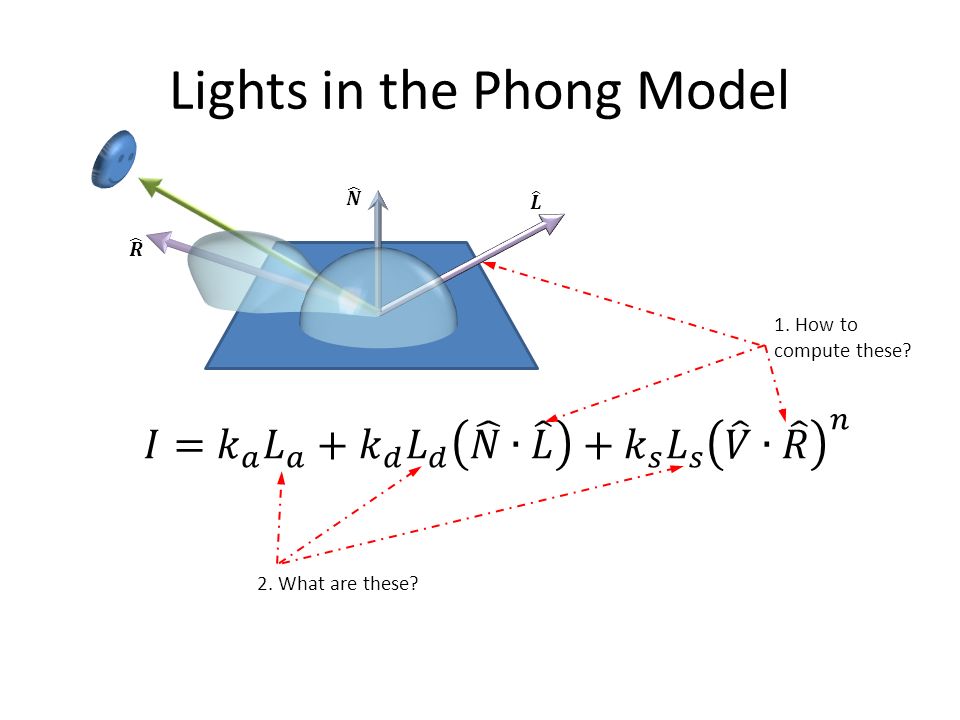 Lights in the Phong Model

$\hat{N}$

$\hat{L}$

$\hat{R}$

1. How to compute these?

$I = k_a L_a + k_d L_d (\hat{N} \cdot \hat{L}) + k_s L_s (\hat{V} \cdot \hat{R})^n$

2. What are these?